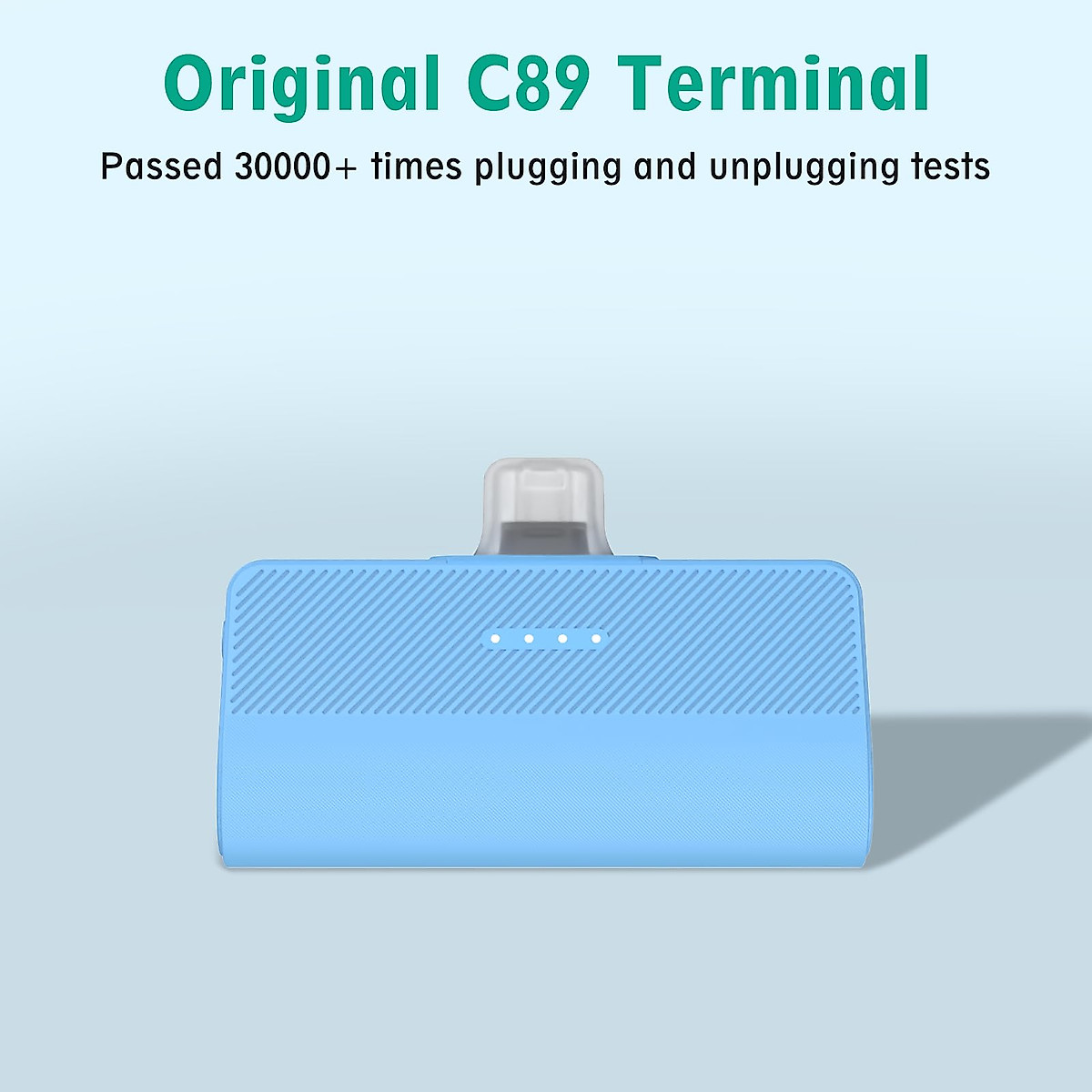 Original C89 Terminal

Passed 30000+ times plugging and unplugging tests